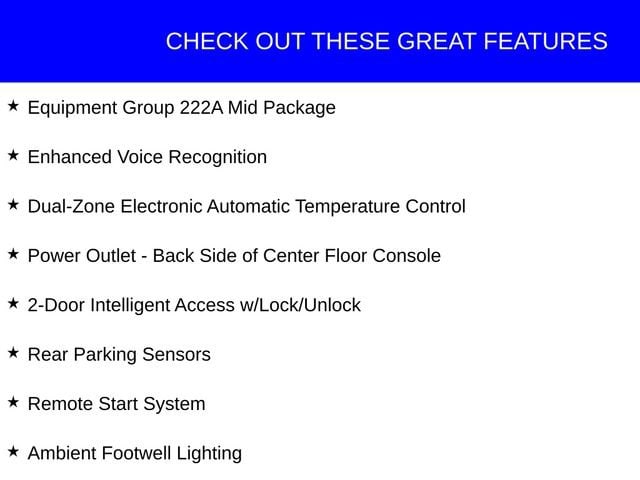 CHECK OUT THESE GREAT FEATURES

★ Equipment Group 222A Mid Package

★ Enhanced Voice Recognition

★ Dual-Zone Electronic Automatic Temperature Control

★ Power Outlet - Back Side of Center Floor Console

★ 2-Door Intelligent Access w/Lock/Unlock

★ Rear Parking Sensors

★ Remote Start System

★ Ambient Footwell Lighting